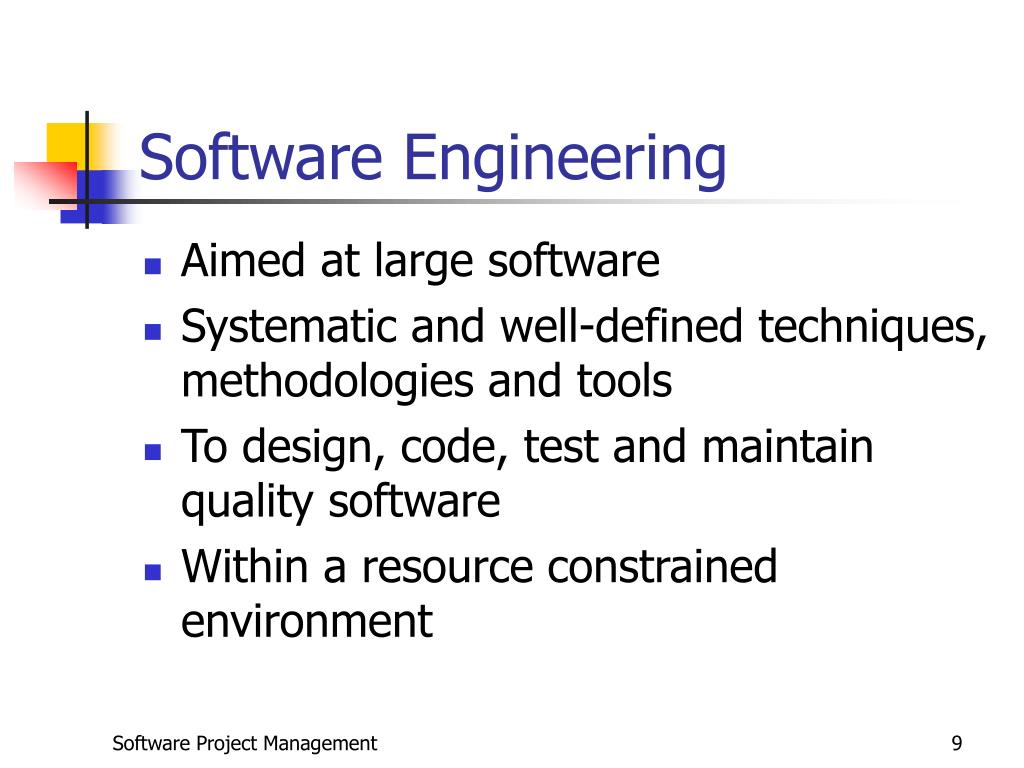 Software Engineering

- Aimed at large software
- Systematic and well-defined techniques, methodologies and tools
- To design, code, test and maintain quality software
- Within a resource constrained environment

Software Project Management

9